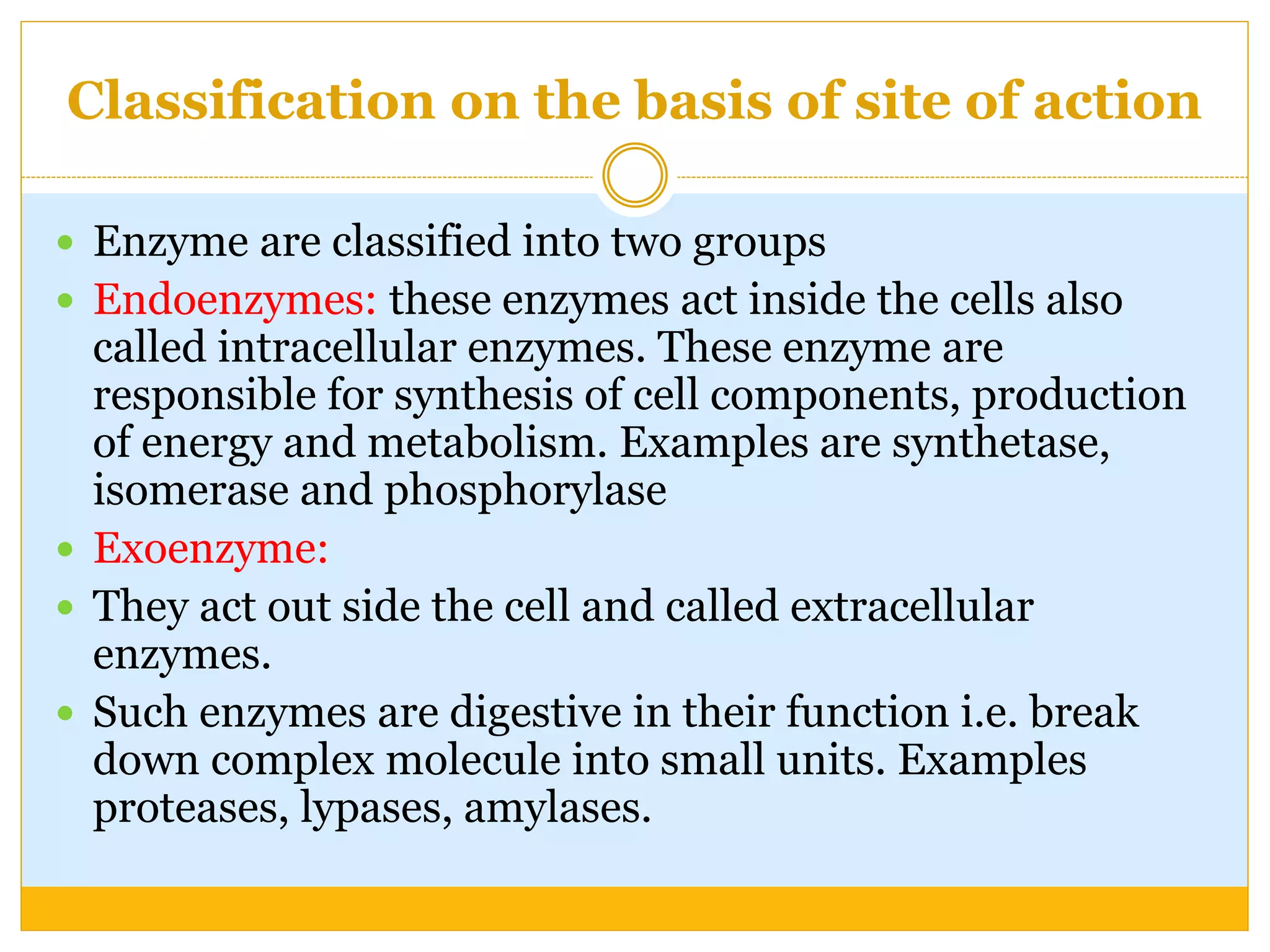 Classification on the basis of site of action

- Enzyme are classified into two groups
- Endoenzymes: these enzymes act inside the cells also called intracellular enzymes. These enzyme are responsible for synthesis of cell components, production of energy and metabolism. Examples are synthetase, isomerase and phosphorylase
- Exoenzyme:
- They act out side the cell and called extracellular enzymes.
- Such enzymes are digestive in their function i.e. break down complex molecule into small units. Examples proteases, lypases, amylases.